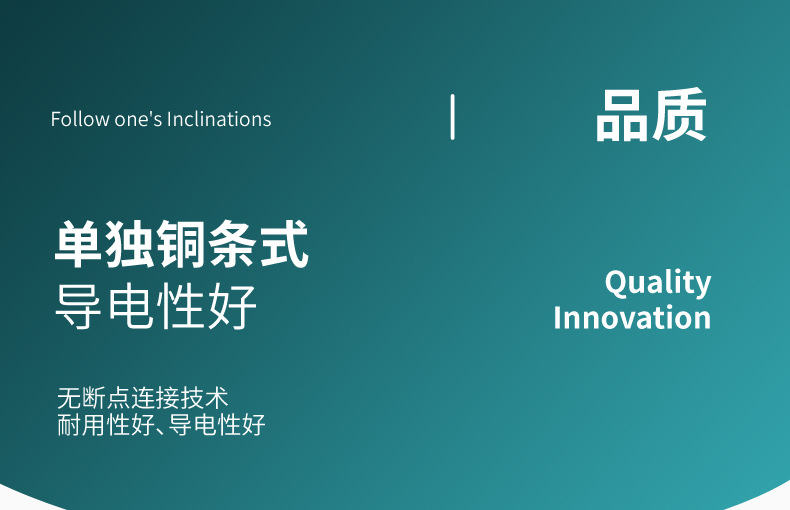 Follow one's Inclinations

品质

单独铜条式
导电性好

Quality
Innovation

无断点连接技术
耐用性好、导电性好